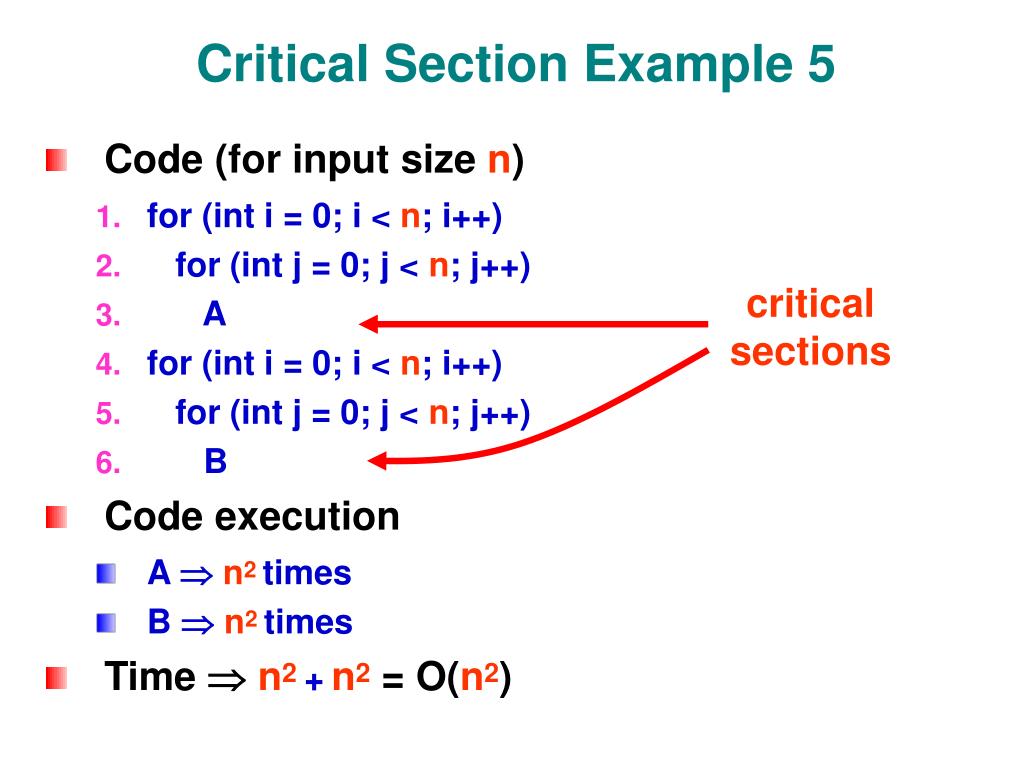 Critical Section Example 5

Code (for input size n)

1. for (int i = 0; i < n; i++)
2. for (int j = 0; j < n; j++)
3. A
4. for (int i = 0; i < n; i++)
5. for (int j = 0; j < n; j++)
6. B

critical sections

Code execution

A $\Rightarrow$ $n^2$ times

B $\Rightarrow$ $n^2$ times

Time $\Rightarrow$ $n^2 + n^2 = O(n^2)$